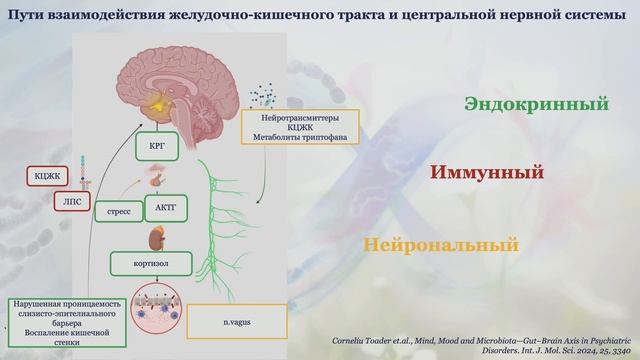 Пути взаимодействия желудочно-кишечного тракта и центральной нервной системы

Нейротрансмиттеры
КЦЖК
Метаболиты триптофана

КРГ

КЦЖК

ЛПС

стресс

АКТГ

кортизол

Нарушенная проницаемость слизисто-эпителиального барьера
Воспаление кишечной стенки

n.vagus

Эндокринный

Иммунный

Нейрональный

Corneliu Toader et.al., Mind, Mood and Microbiota—Gut–Brain Axis in Psychiatric Disorders. Int. J. Mol. Sci. 2024, 25, 3340